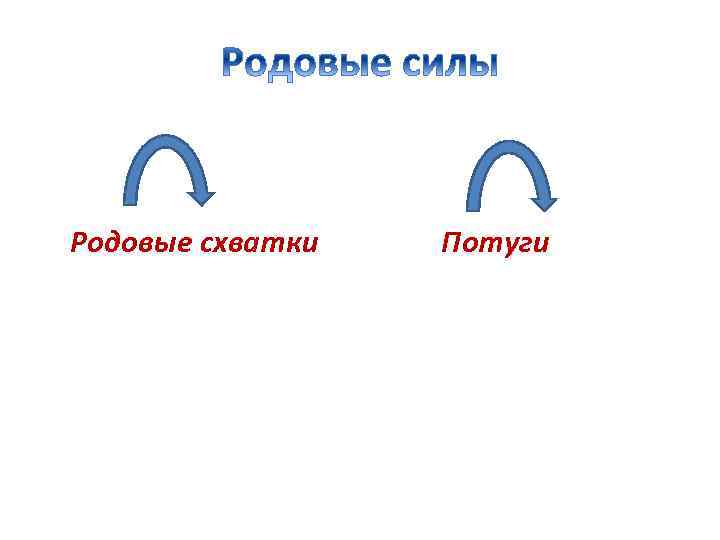 Родовые силы

Родовые схватки

Потуги